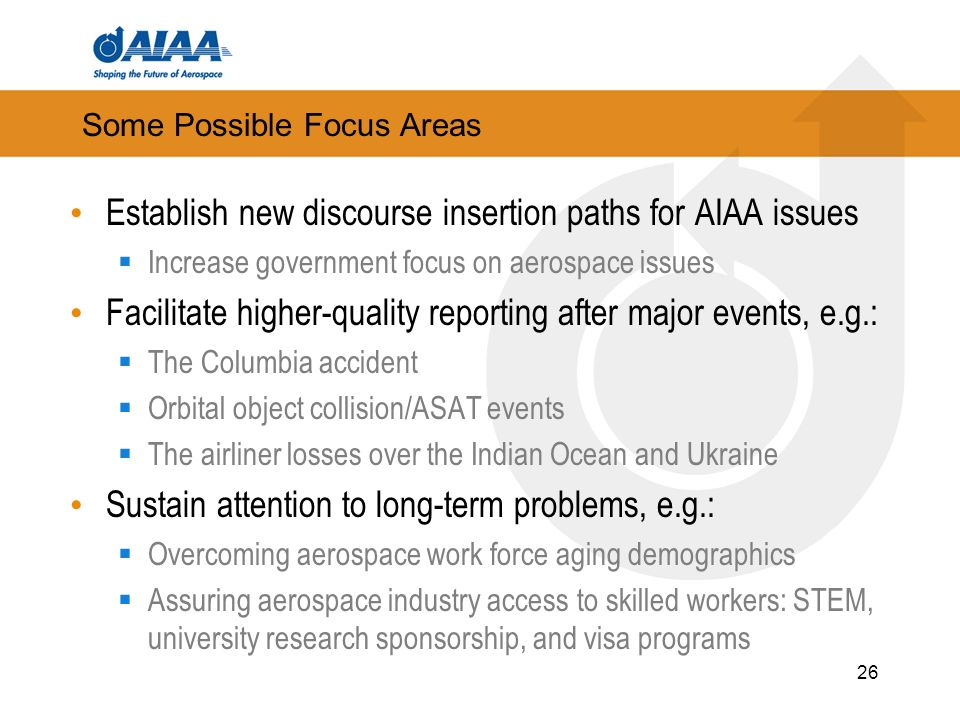 AIAA
Shaping the Future of Aerospace

Some Possible Focus Areas

• Establish new discourse insertion paths for AIAA issues
  ▪ Increase government focus on aerospace issues
• Facilitate higher-quality reporting after major events, e.g.:
  ▪ The Columbia accident
  ▪ Orbital object collision/ASAT events
  ▪ The airliner losses over the Indian Ocean and Ukraine
• Sustain attention to long-term problems, e.g.:
  ▪ Overcoming aerospace work force aging demographics
  ▪ Assuring aerospace industry access to skilled workers: STEM, university research sponsorship, and visa programs

26